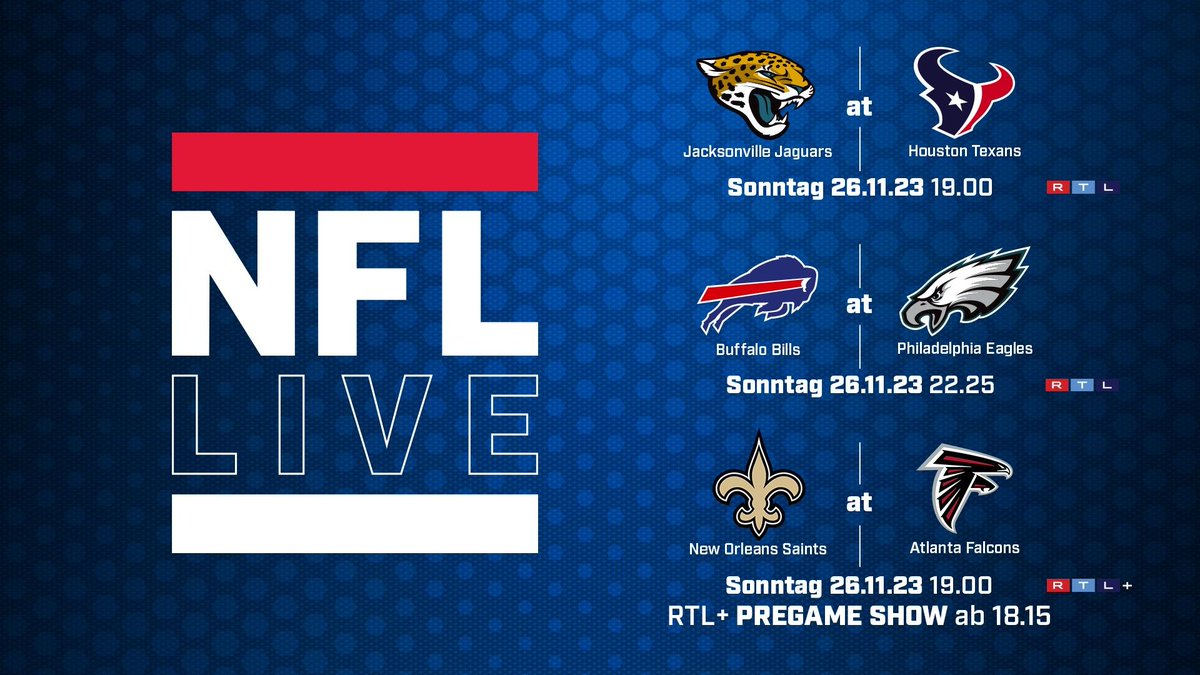 NFL
LIVE

Jacksonville Jaguars
at
Houston Texans
Sonntag 26.11.23 19.00
RTL

Buffalo Bills
at
Philadelphia Eagles
Sonntag 26.11.23 22.25
RTL

New Orleans Saints
at
Atlanta Falcons
Sonntag 26.11.23 19.00
RTL+
RTL+ PREGAME SHOW ab 18.15